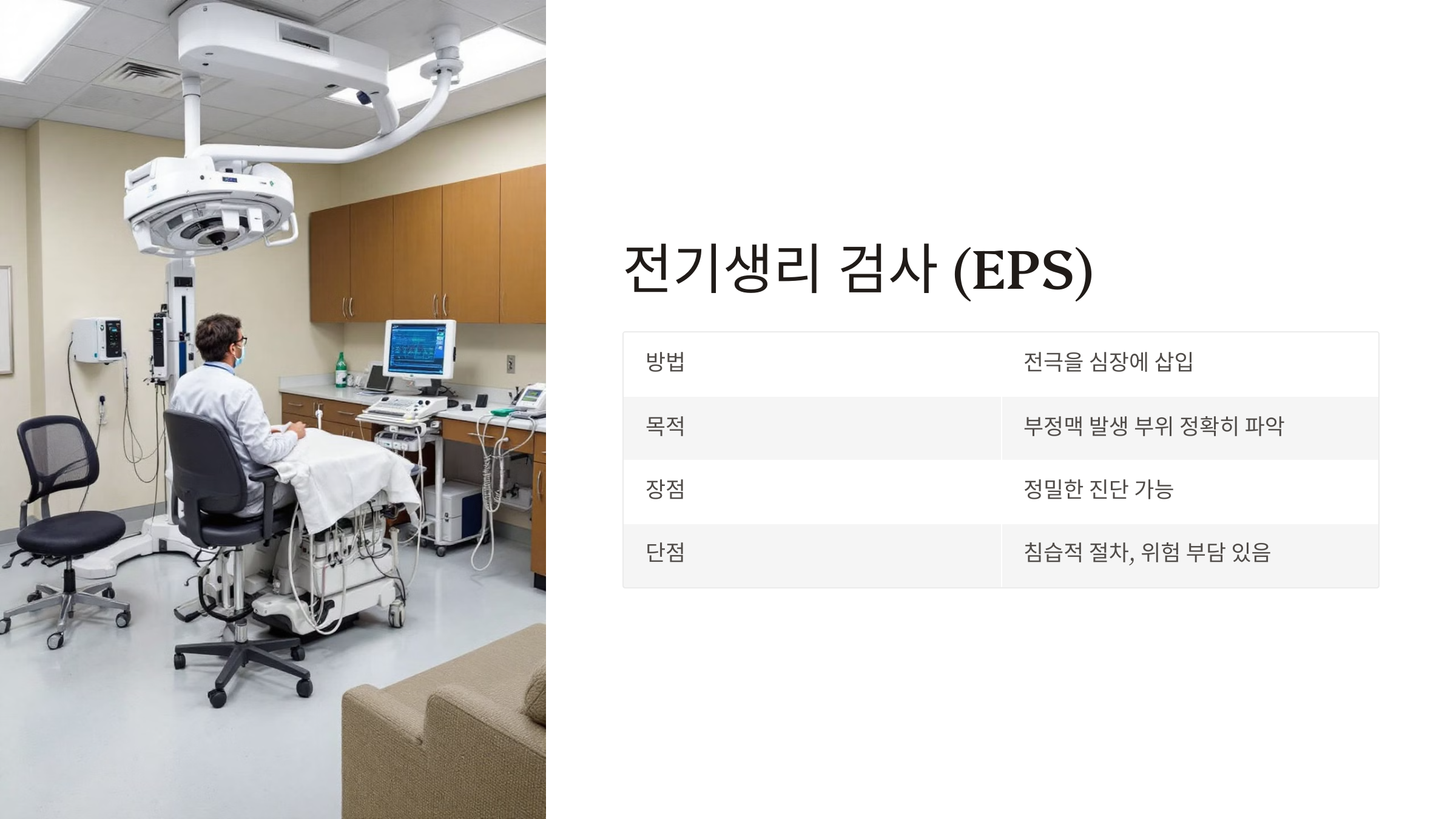 전기생리 검사 (EPS)

| 방법 | 전극을 심장에 삽입 |
|---|---|
| 목적 | 부정맥 발생 부위 정확히 파악 |
| 장점 | 정밀한 진단 가능 |
| 단점 | 침습적 절차, 위험 부담 있음 |